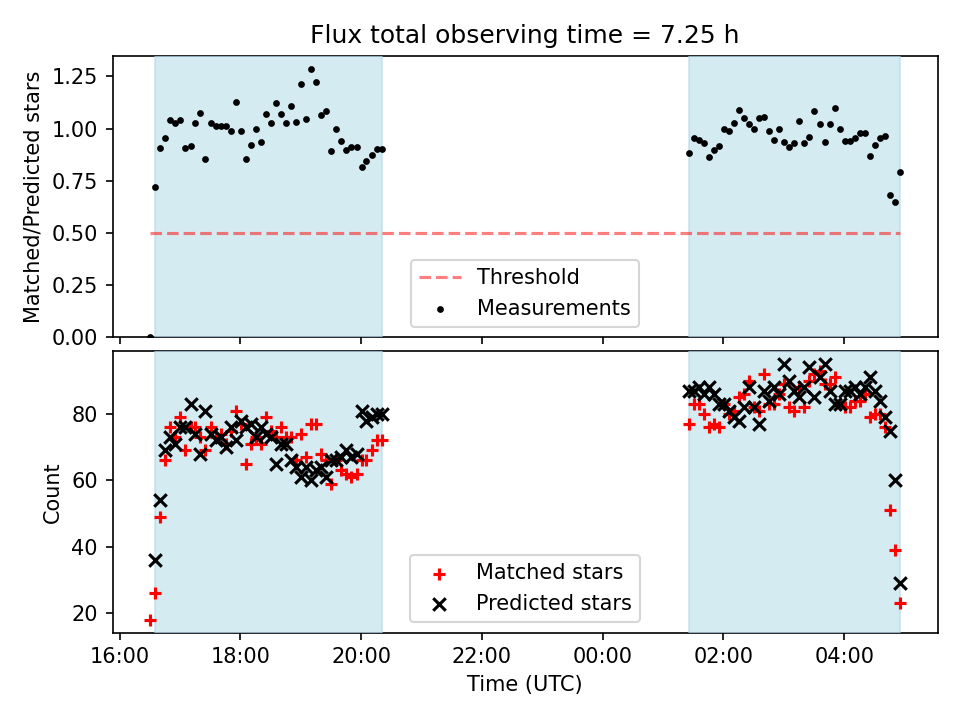 Flux total observing time = 7.25 h

Matched/Predicted stars

1.25
1.00
0.75
0.50
0.25
0.00

Threshold
Measurements

Count

80
60
40
20

Matched stars
Predicted stars

16:00
18:00
20:00
22:00
00:00
02:00
04:00

Time (UTC)